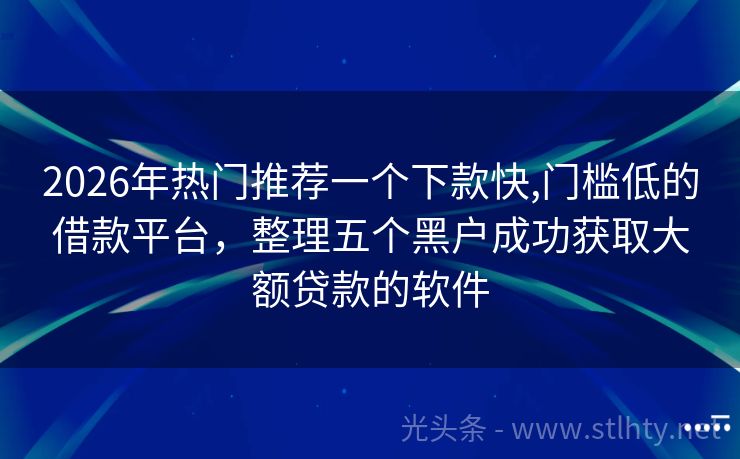 2026年热门推荐一个下款快,门槛低的借款平台，整理五个黑户成功获取大额贷款的软件

光头条 - www.stlhty.net